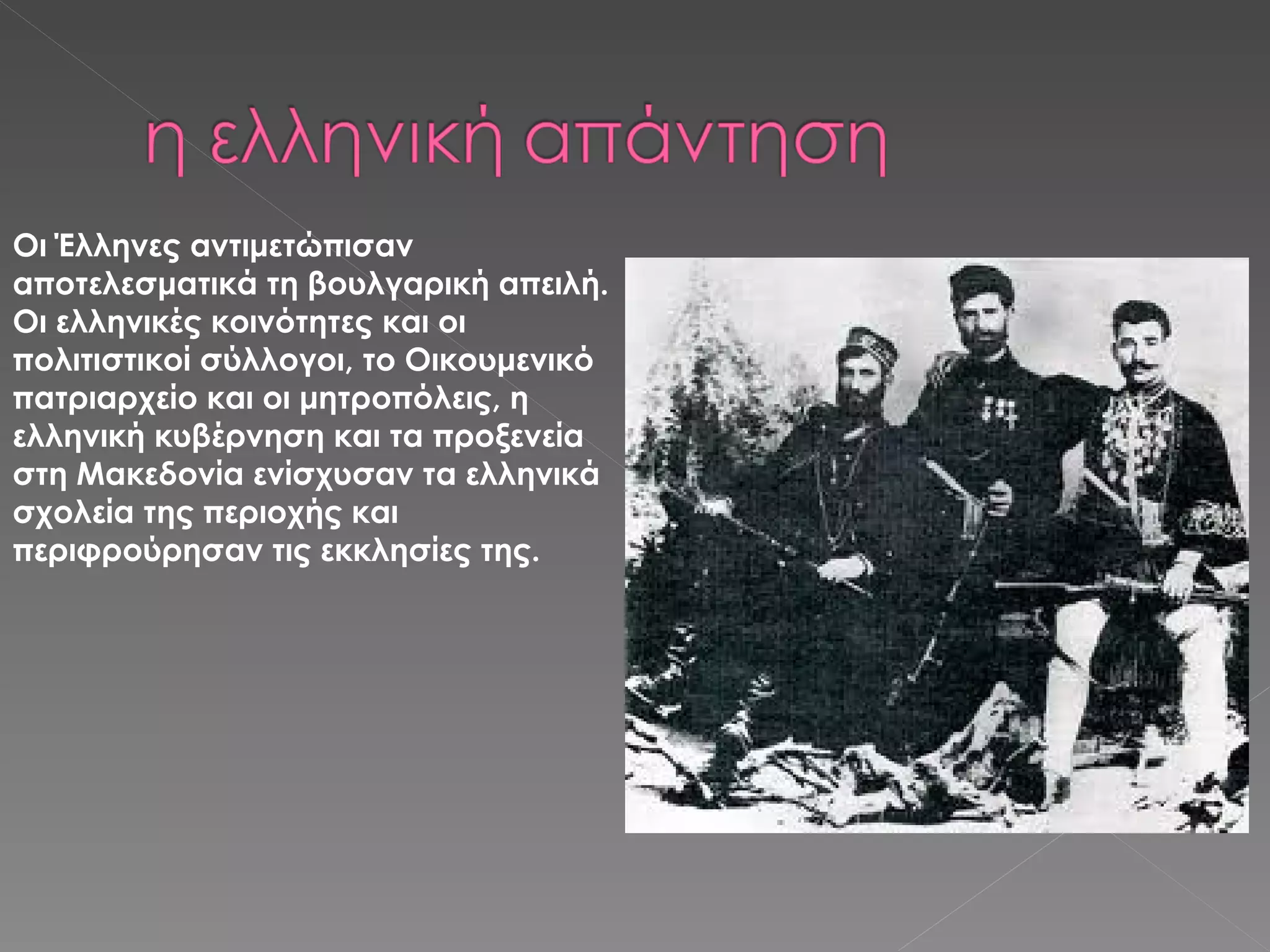 η ελληνική απάντηση

Οι Έλληνες αντιμετώπισαν αποτελεσματικά τη βουλγαρική απειλή. Οι ελληνικές κοινότητες και οι πολιτιστικοί σύλλογοι, το Οικουμενικό πατριαρχείο και οι μητροπόλεις, η ελληνική κυβέρνηση και τα προξενεία στη Μακεδονία ενίσχυσαν τα ελληνικά σχολεία της περιοχής και περιφρούρησαν τις εκκλησίες της.